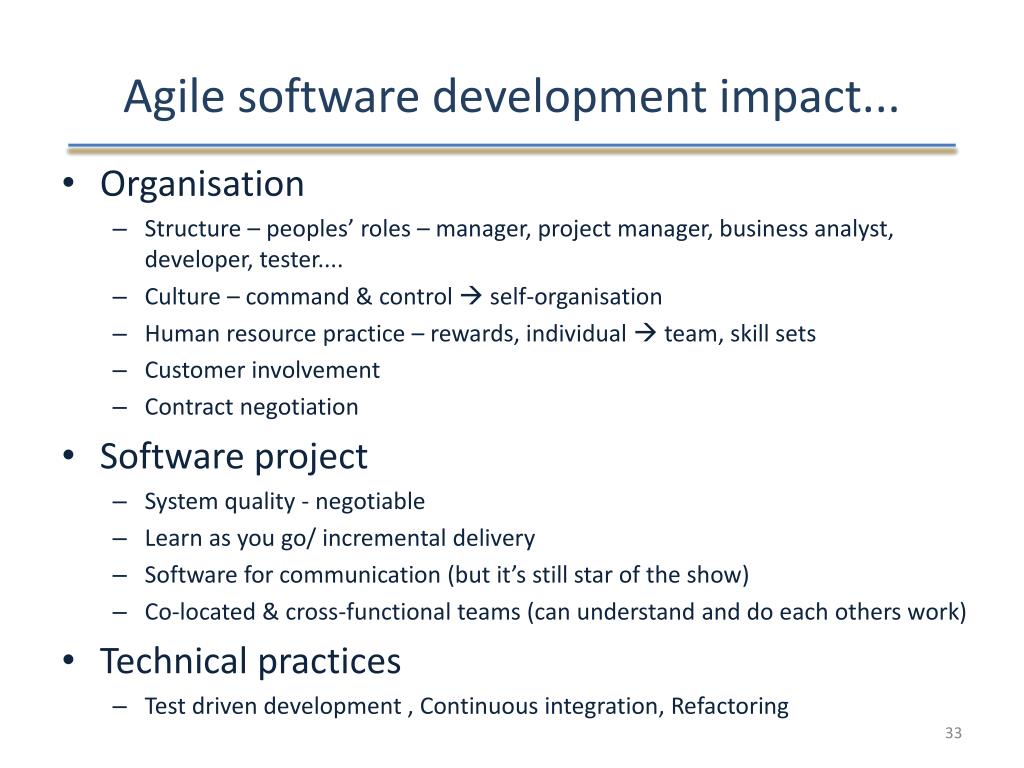 Agile software development impact...

• Organisation
  – Structure – peoples’ roles – manager, project manager, business analyst, developer, tester....
  – Culture – command & control → self-organisation
  – Human resource practice – rewards, individual → team, skill sets
  – Customer involvement
  – Contract negotiation

• Software project
  – System quality - negotiable
  – Learn as you go/ incremental delivery
  – Software for communication (but it’s still star of the show)
  – Co-located & cross-functional teams (can understand and do each others work)

• Technical practices
  – Test driven development , Continuous integration, Refactoring

33